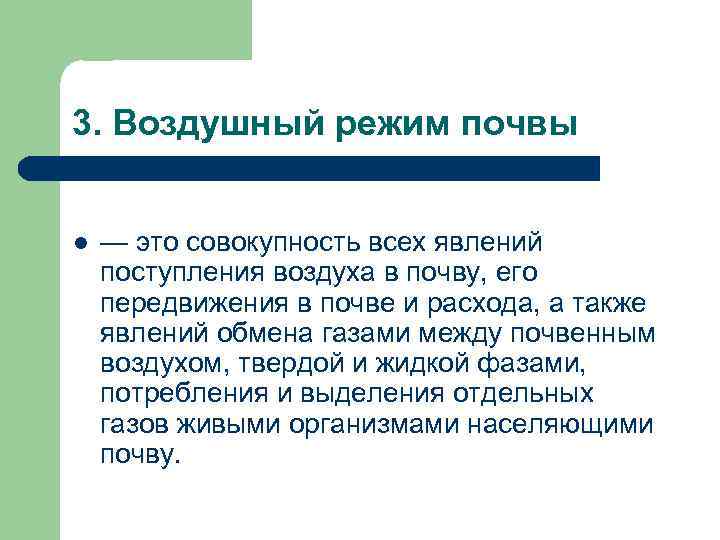 3. Воздушный режим почвы

— это совокупность всех явлений поступления воздуха в почву, его передвижения в почве и расхода, а также явлений обмена газами между почвенным воздухом, твердой и жидкой фазами, потребления и выделения отдельных газов живыми организмами населяющими почву.